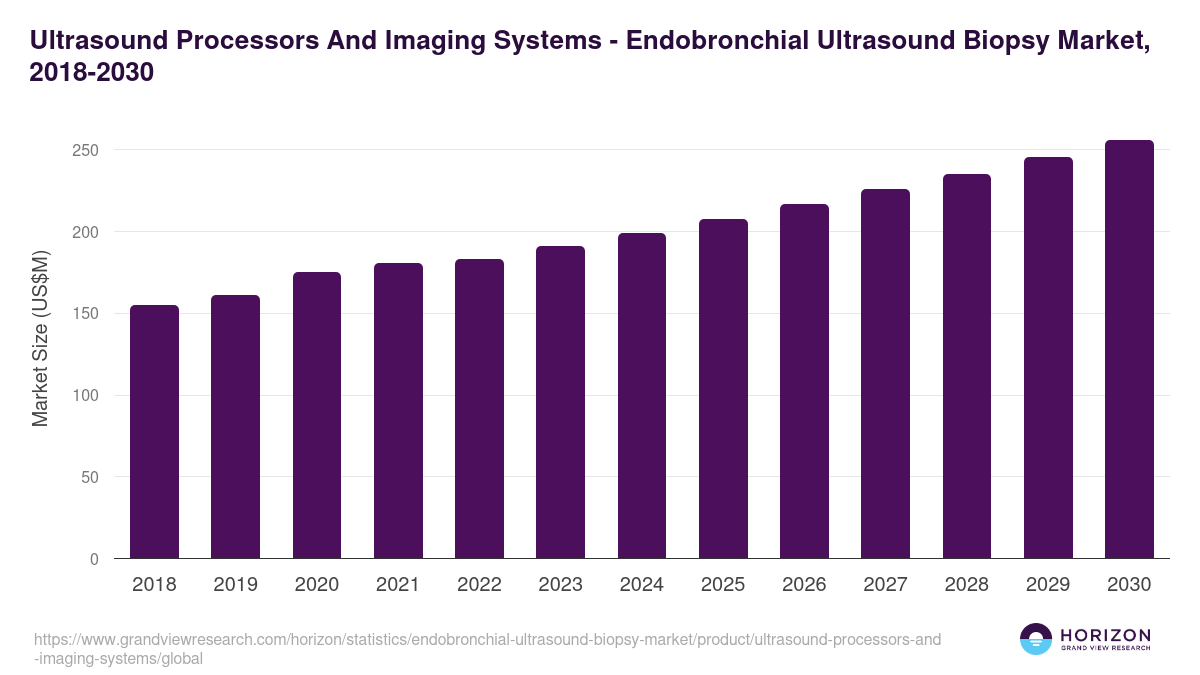 Ultrasound Processors And Imaging Systems - Endobronchial Ultrasound Biopsy Market, 2018-2030

Market Size (US$M)

250
200
150
100
50
0

2018
2019
2020
2021
2022
2023
2024
2025
2026
2027
2028
2029
2030

https://www.grandviewresearch.com/horizon/statistics/endobronchial-ultrasound-biopsy-market/product/ultrasound-processors-and-imaging-systems/global

HORIZON
GRAND VIEW RESEARCH